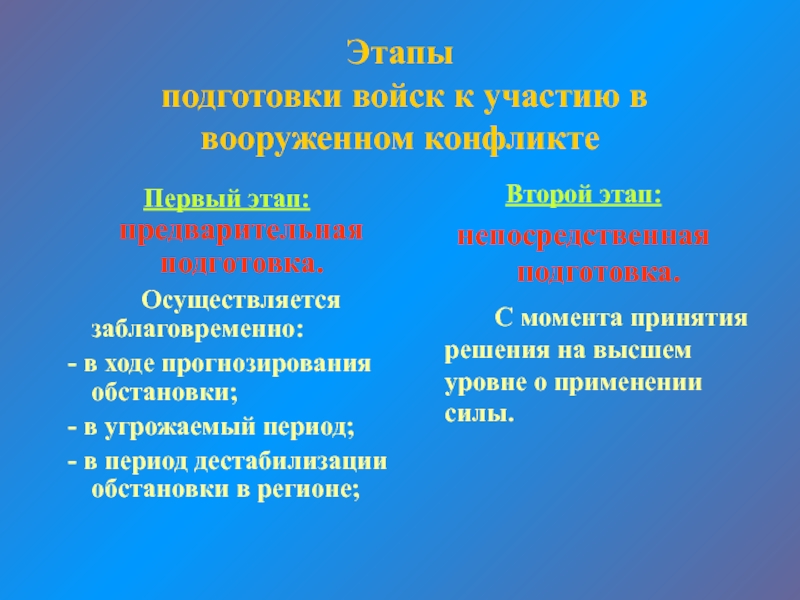 Этапы
подготовки войск к участию в вооруженном конфликте

Первый этап:
предварительная подготовка.

Осуществляется заблаговременно:
- в ходе прогнозирования обстановки;
- в угрожаемый период;
- в период дестабилизации обстановки в регионе;

Второй этап:
непосредственная подготовка.

С момента принятия решения на высшем уровне о применении силы.